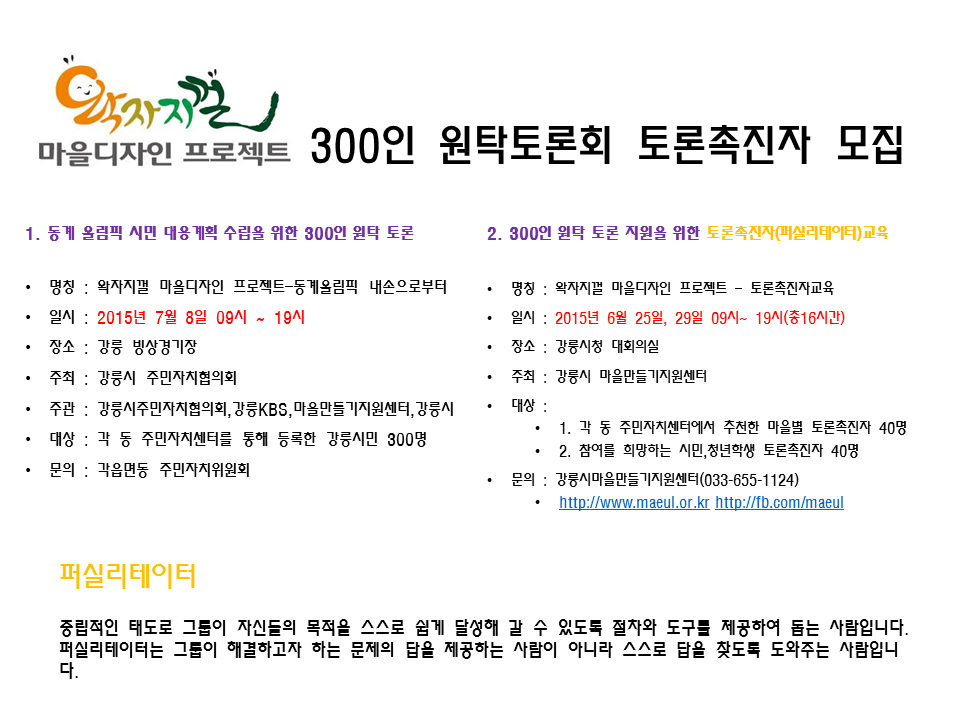 왁자지껄
마을디자인 프로젝트

300인 원탁토론회 토론촉진자 모집

1. 동계 올림픽 시민 대응계획 수립을 위한 300인 원탁 토론

• 명칭 : 왁자지껄 마을디자인 프로젝트-동계올림픽 내손으로부터
• 일시 : 2015년 7월 8일 09시 ~ 19시
• 장소 : 강릉 빙상경기장
• 주최 : 강릉시 주민자치협의회
• 주관 : 강릉시주민자치협의회,강릉KBS,마을만들기지원센터,강릉시
• 대상 : 각 동 주민자치센터를 통해 등록한 강릉시민 300명
• 문의 : 각읍면동 주민자치위원회

2. 300인 원탁 토론 지원을 위한 토론촉진자(퍼실리테이터)교육

• 명칭 : 왁자지껄 마을디자인 프로젝트 - 토론촉진자교육
• 일시 : 2015년 6월 25일, 29일 09시~ 19시(총16시간)
• 장소 : 강릉시청 대회의실
• 주최 : 강릉시 마을만들기지원센터
• 대상 :
  • 1. 각 동 주민자치센터에서 추천한 마을별 토론촉진자 40명
  • 2. 참여를 희망하는 시민,청년학생 토론촉진자 40명
• 문의 : 강릉시마을만들기지원센터(033-655-1124)
  • http://www.maeul.or.kr http://fb.com/maeul

퍼실리테이터

중립적인 태도로 그룹이 자신들의 목적을 스스로 쉽게 달성해 갈 수 있도록 절차와 도구를 제공하여 돕는 사람입니다. 퍼실리테이터는 그룹이 해결하고자 하는 문제의 답을 제공하는 사람이 아니라 스스로 답을 찾도록 도와주는 사람입니다.